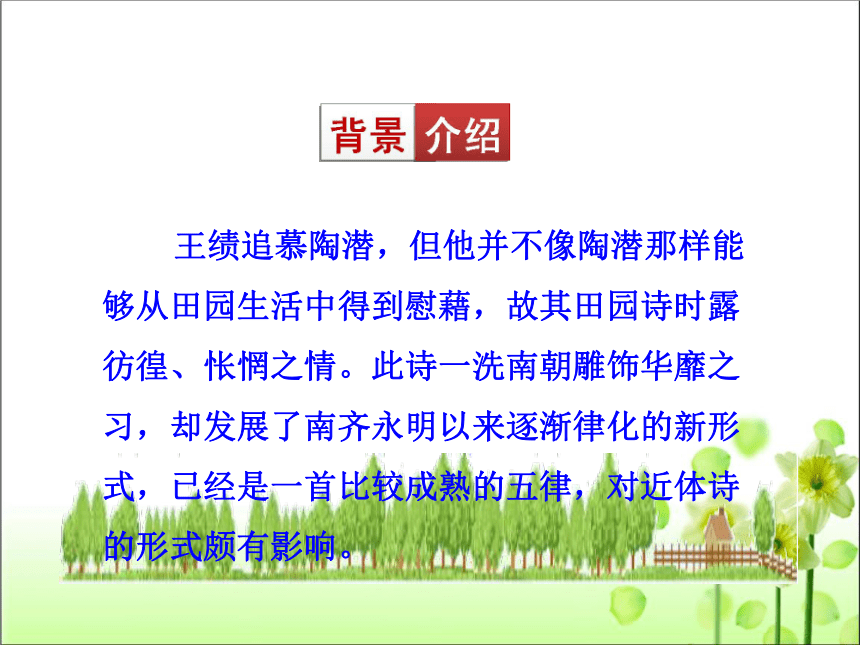 背景介绍

王绩追慕陶潜，但他并不像陶潜那样能够从田园生活中得到慰藉，故其田园诗时露彷徨、怅惘之情。此诗一洗南朝雕饰华靡之习，却发展了南齐永明以来逐渐律化的新形式，已经是一首比较成熟的五律，对近体诗的形式颇有影响。